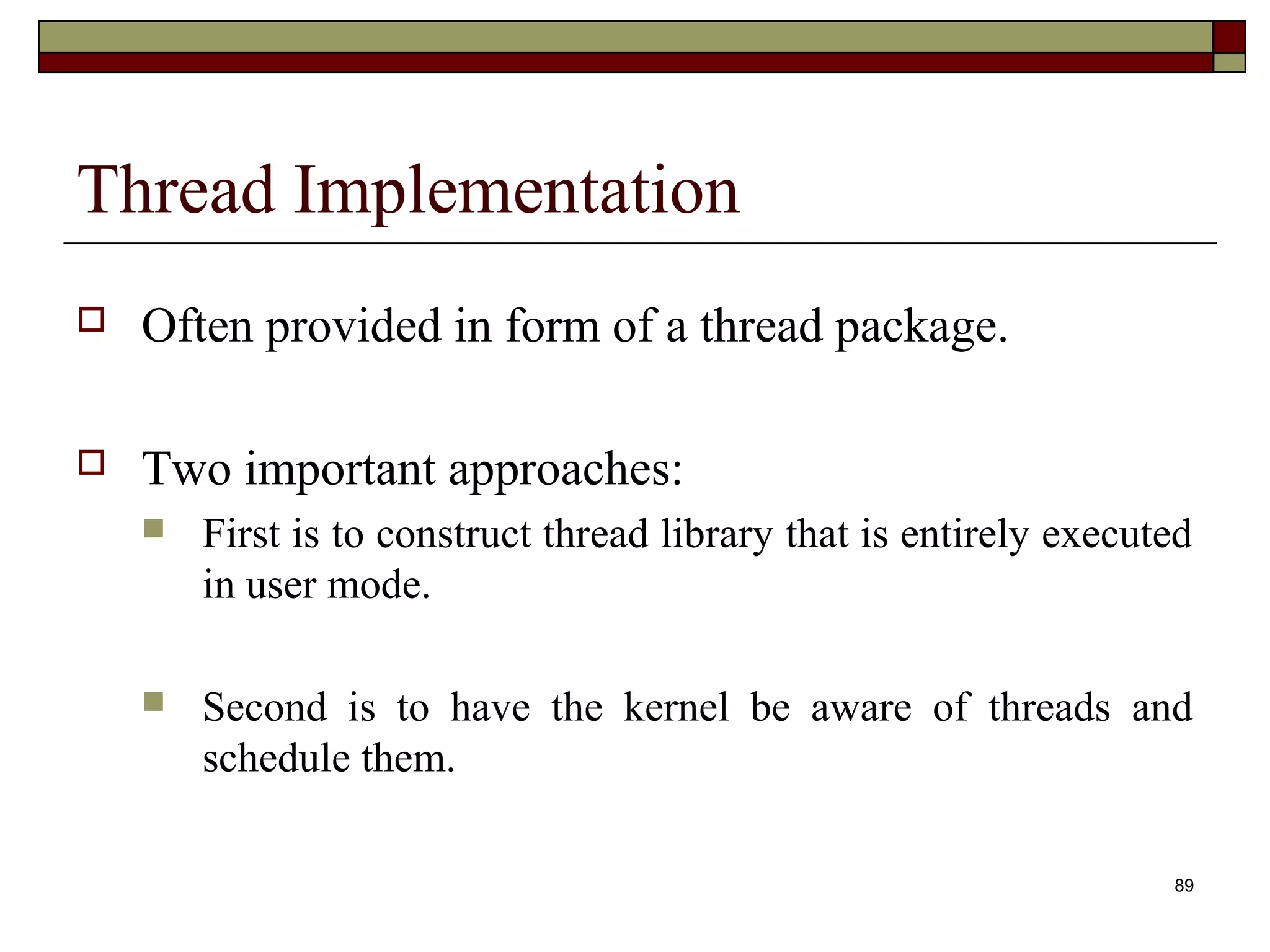 Thread Implementation

Often provided in form of a thread package.

Two important approaches:

First is to construct thread library that is entirely executed in user mode.

Second is to have the kernel be aware of threads and schedule them.

89